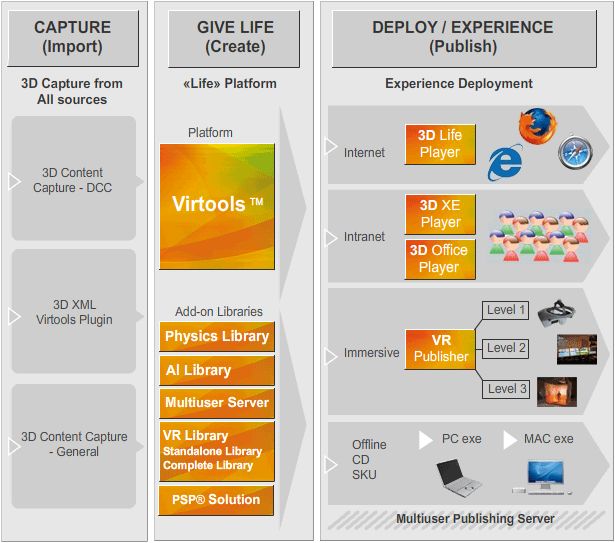 CAPTURE
(Import)

3D Capture from
All sources

3D Content
Capture - DCC

3D XML
Virtools Plugin

3D Content Capture
- General

GIVE LIFE
(Create)

«Life» Platform

Platform

Virtools ™

Add-on Libraries

Physics Library

AI Library

Multiuser Server

VR Library
Standalone Library
Complete Library

PSP® Solution

DEPLOY / EXPERIENCE
(Publish)

Experience Deployment

Internet

3D Life
Player

Intranet

3D XE
Player

3D Office
Player

Immersive

VR
Publisher

Level 1

Level 2

Level 3

Offline
CD
SKU

PC exe

MAC exe

Multiuser Publishing Server